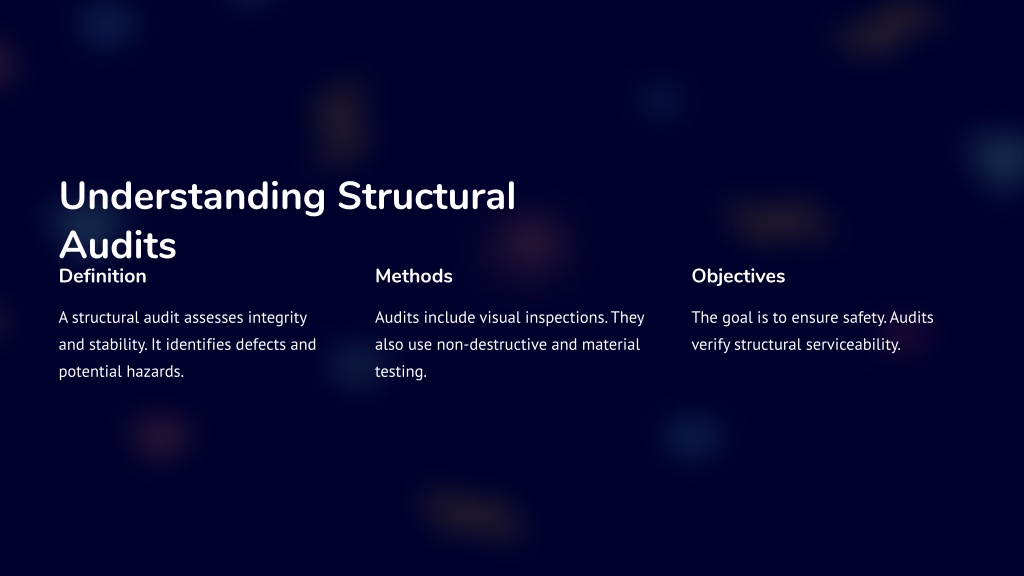 Understanding Structural Audits

Definition

A structural audit assesses integrity and stability. It identifies defects and potential hazards.

Methods

Audits include visual inspections. They also use non-destructive and material testing.

Objectives

The goal is to ensure safety. Audits verify structural serviceability.